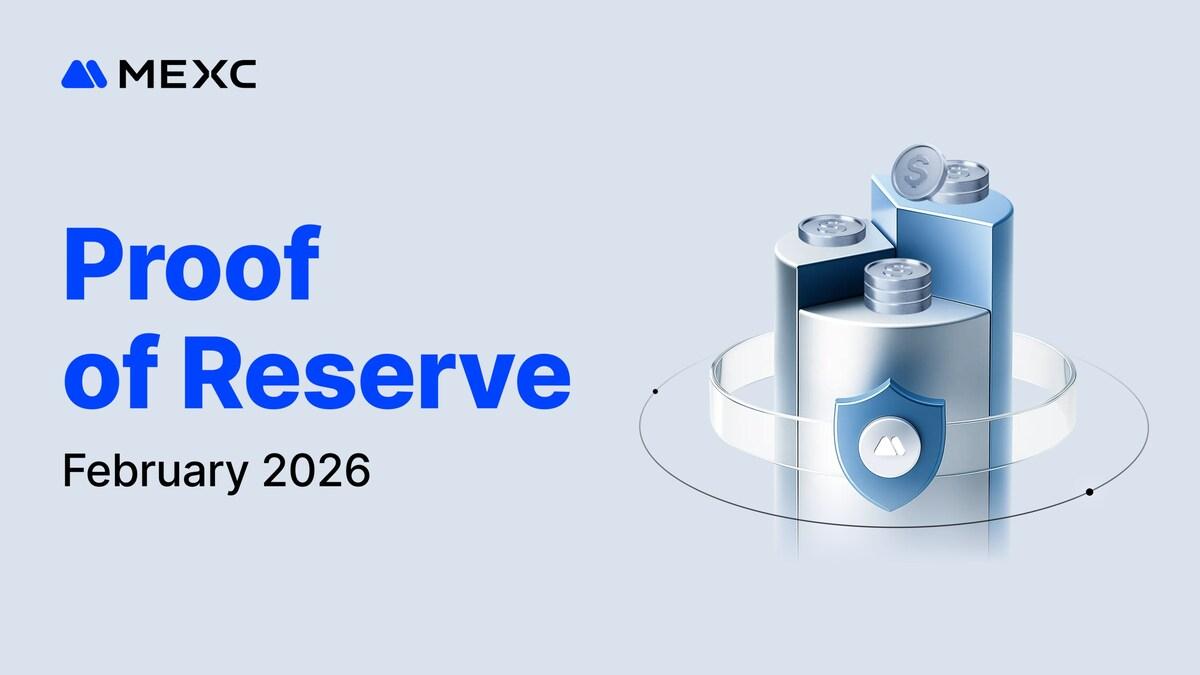 MEXC

Proof of Reserve

February 2026